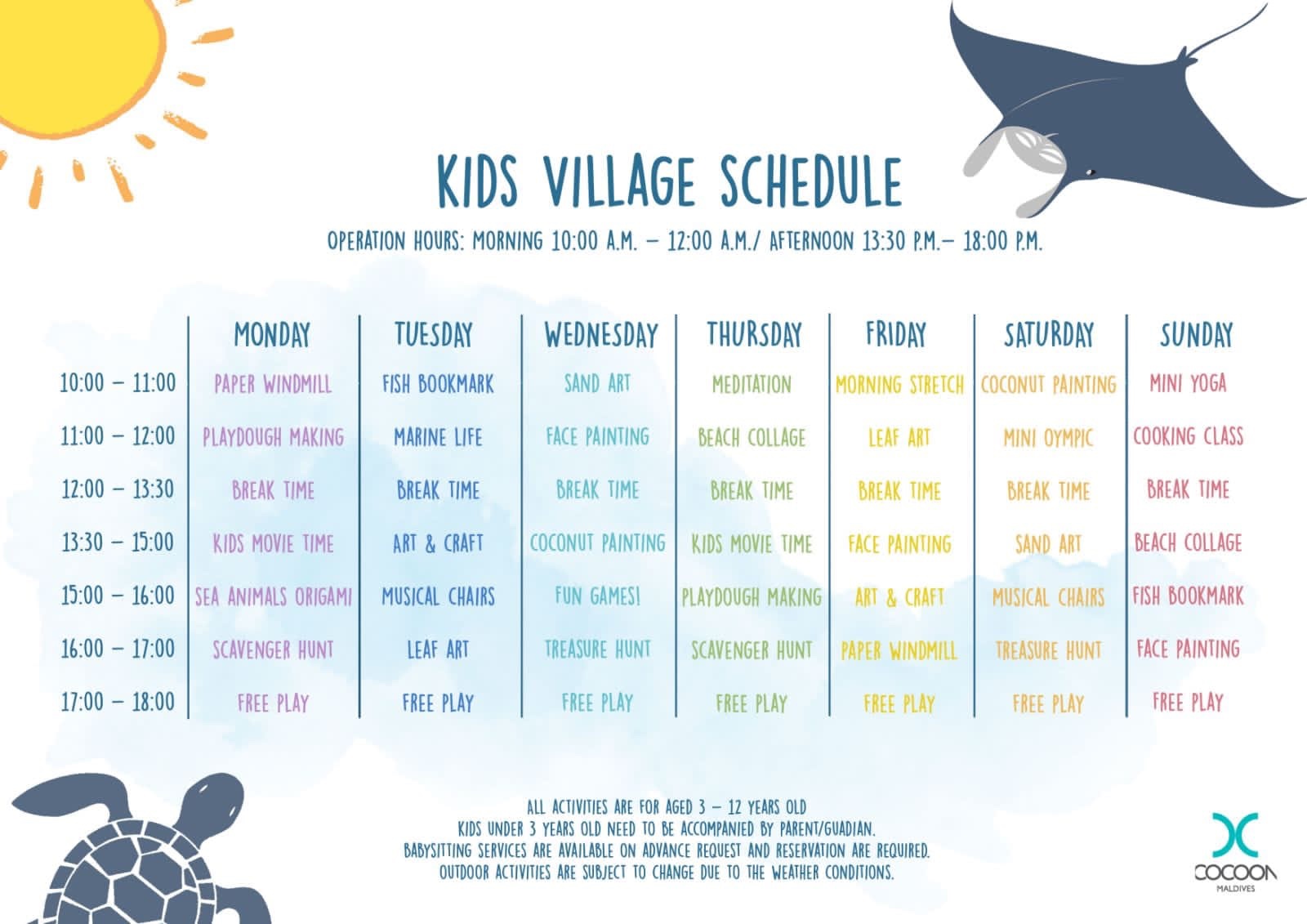 KIDS VILLAGE SCHEDULE

OPERATION HOURS: MORNING 10:00 A.M. – 12:00 A.M./ AFTERNOON 13:30 P.M.– 18:00 P.M.

| | MONDAY | TUESDAY | WEDNESDAY | THURSDAY | FRIDAY | SATURDAY | SUNDAY |
|---|---|---|---|---|---|---|---|
| 10:00 – 11:00 | PAPER WINDMILL | FISH BOOKMARK | SAND ART | MEDITATION | MORNING STRETCH | COCONUT PAINTING | MINI YOGA |
| 11:00 – 12:00 | PLAYDOUGH MAKING | MARINE LIFE | FACE PAINTING | BEACH COLLAGE | LEAF ART | MINI OYMPIC | COOKING CLASS |
| 12:00 – 13:30 | BREAK TIME | BREAK TIME | BREAK TIME | BREAK TIME | BREAK TIME | BREAK TIME | BREAK TIME |
| 13:30 – 15:00 | KIDS MOVIE TIME | ART & CRAFT | COCONUT PAINTING | KIDS MOVIE TIME | FACE PAINTING | SAND ART | BEACH COLLAGE |
| 15:00 – 16:00 | SEA ANIMALS ORIGAMI | MUSICAL CHAIRS | FUN GAMES! | PLAYDOUGH MAKING | ART & CRAFT | MUSICAL CHAIRS | FISH BOOKMARK |
| 16:00 – 17:00 | SCAVENGER HUNT | LEAF ART | TREASURE HUNT | SCAVENGER HUNT | PAPER WINDMILL | TREASURE HUNT | FACE PAINTING |
| 17:00 – 18:00 | FREE PLAY | FREE PLAY | FREE PLAY | FREE PLAY | FREE PLAY | FREE PLAY | FREE PLAY |

ALL ACTIVITIES ARE FOR AGED 3 – 12 YEARS OLD
KIDS UNDER 3 YEARS OLD NEED TO BE ACCOMPANIED BY PARENT/GUADIAN.
BABYSITTING SERVICES ARE AVAILABLE ON ADVANCE REQUEST AND RESERVATION ARE REQUIRED.
OUTDOOR ACTIVITIES ARE SUBJECT TO CHANGE DUE TO THE WEATHER CONDITIONS.

COCOON
MALDIVES